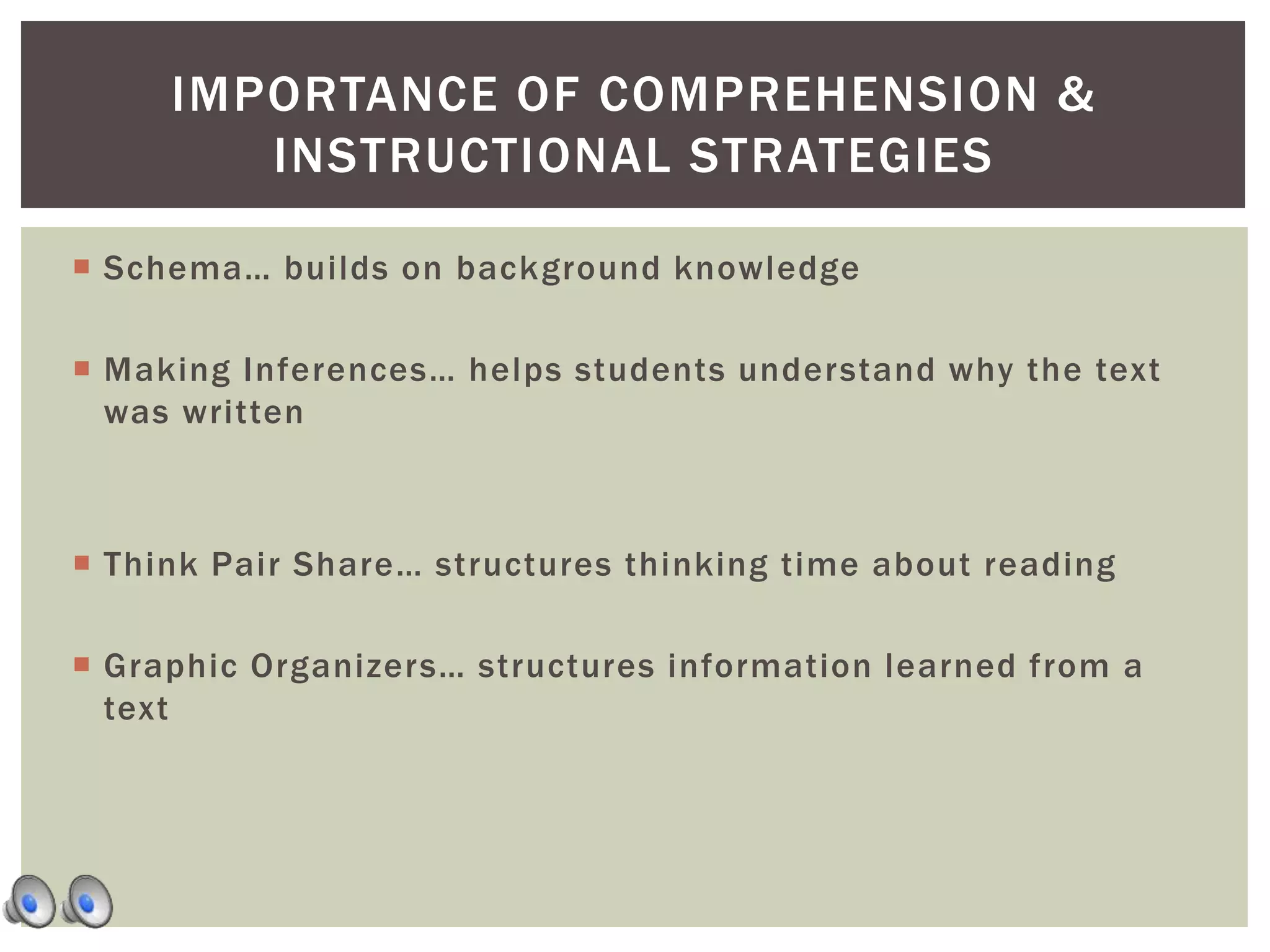 IMPORTANCE OF COMPREHENSION & INSTRUCTIONAL STRATEGIES

Schema… builds on background knowledge

Making Inferences… helps students understand why the text was written

Think Pair Share… structures thinking time about reading

Graphic Organizers… structures information learned from a text